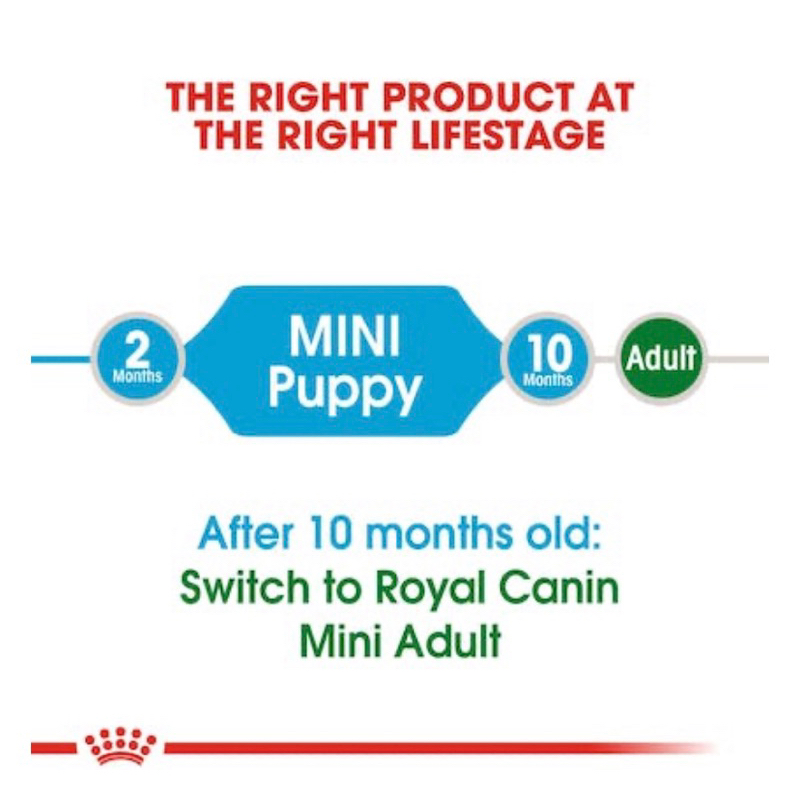 THE RIGHT PRODUCT AT THE RIGHT LIFESTAGE

2 Months

MINI Puppy

10 Months

Adult

After 10 months old:
Switch to Royal Canin Mini Adult